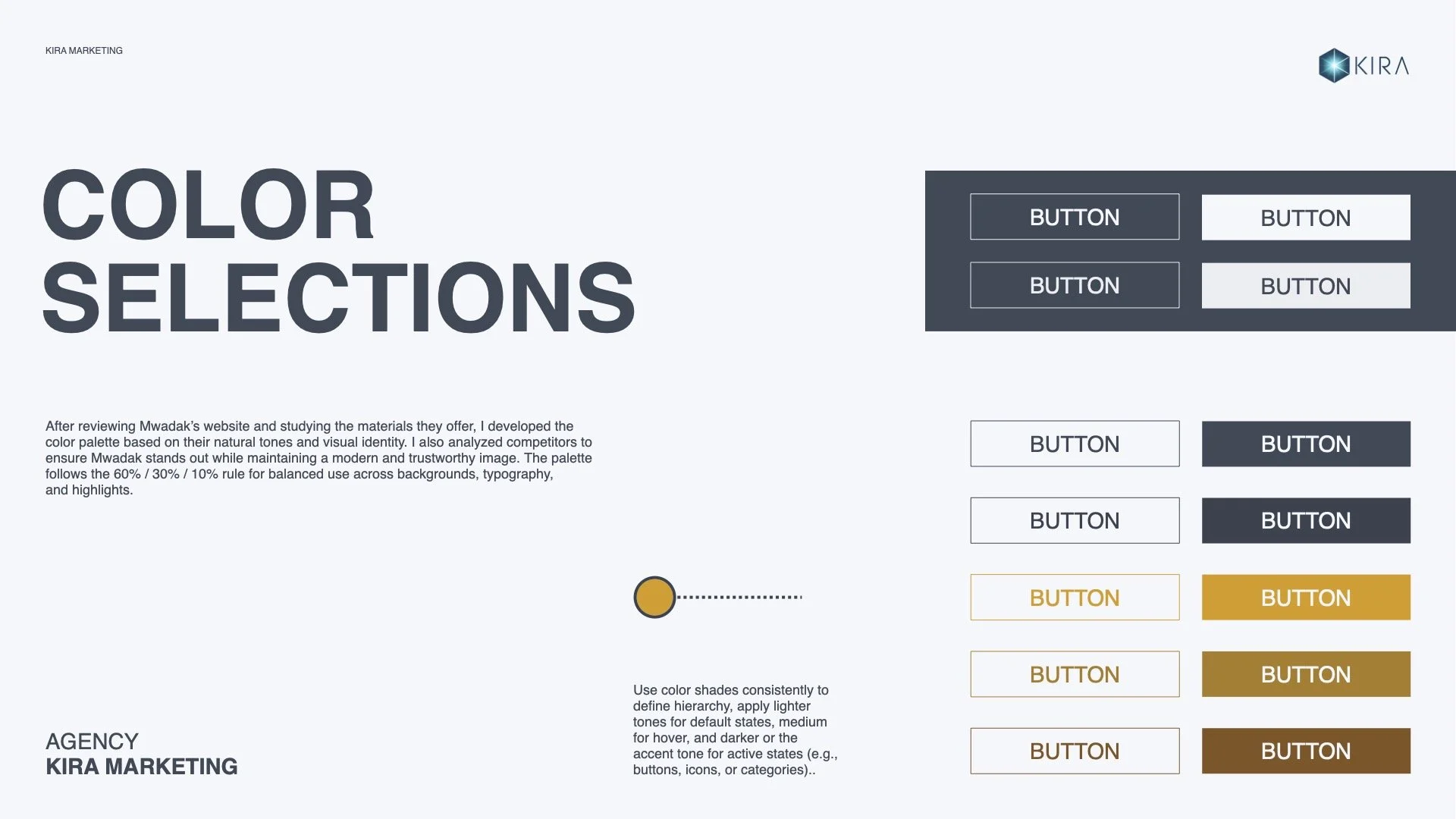 KIRA MARKETING

KIRA

COLOR SELECTIONS

BUTTON BUTTON
BUTTON BUTTON

After reviewing Mwadak's website and studying the materials they offer, I developed the color palette based on their natural tones and visual identity. I also analyzed competitors to ensure Mwadak stands out while maintaining a modern and trustworthy image. The palette follows the 60% / 30% / 10% rule for balanced use across backgrounds, typography, and highlights.

BUTTON BUTTON
BUTTON BUTTON
BUTTON BUTTON
BUTTON BUTTON
BUTTON BUTTON

Use color shades consistently to define hierarchy, apply lighter tones for default states, medium for hover, and darker or the accent tone for active states (e.g., buttons, icons, or categories)..

AGENCY
KIRA MARKETING